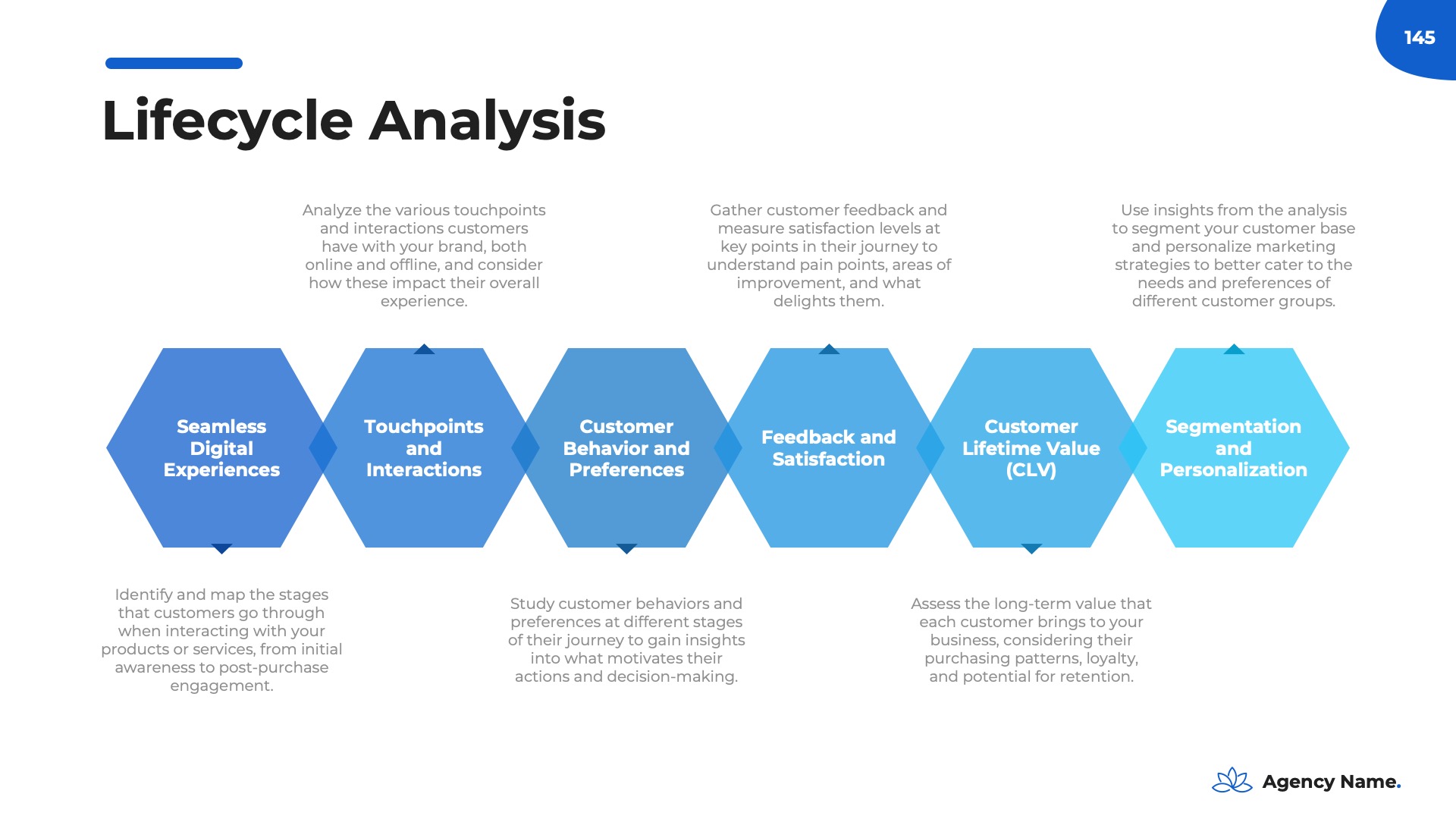 145

Lifecycle Analysis

Analyze the various touchpoints and interactions customers have with your brand, both online and offline, and consider how these impact their overall experience.

Gather customer feedback and measure satisfaction levels at key points in their journey to understand pain points, areas of improvement, and what delights them.

Use insights from the analysis to segment your customer base and personalize marketing strategies to better cater to the needs and preferences of different customer groups.

Seamless Digital Experiences

Touchpoints and Interactions

Customer Behavior and Preferences

Feedback and Satisfaction

Customer Lifetime Value (CLV)

Segmentation and Personalization

Identify and map the stages that customers go through when interacting with your products or services, from initial awareness to post-purchase engagement.

Study customer behaviors and preferences at different stages of their journey to gain insights into what motivates their actions and decision-making.

Assess the long-term value that each customer brings to your business, considering their purchasing patterns, loyalty, and potential for retention.

Agency Name.